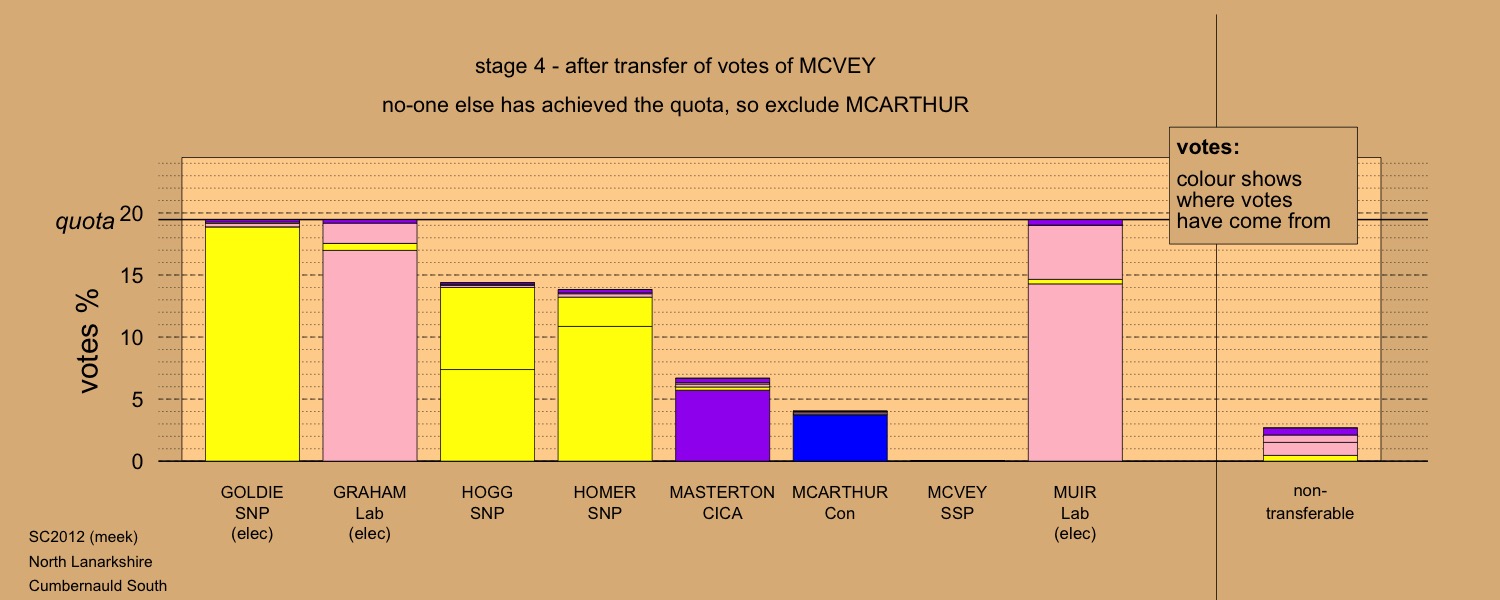 stage 4 - after transfer of votes of MCVEY

no-one else has achieved the quota, so exclude MCARTHUR

votes:
colour shows where votes have come from

quota

votes %

20
15
10
5
0

GOLDIE
SNP
(elec)

GRAHAM
Lab
(elec)

HOGG
SNP

HOMER
SNP

MASTERTON
CICA

MCARTHUR
Con

MCVEY
SSP

MUIR
Lab
(elec)

non-transferable

SC2012 (meek)
North Lanarkshire
Cumbernauld South